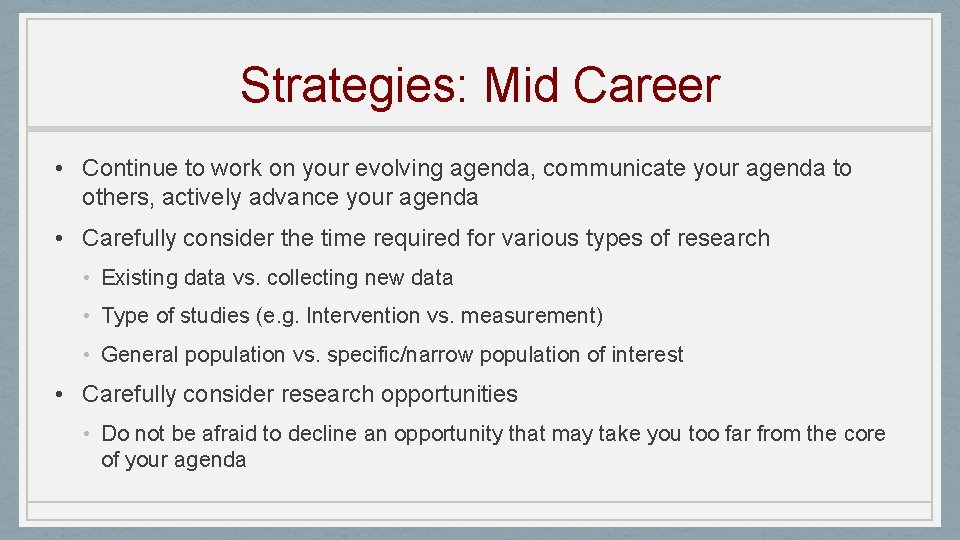 Strategies: Mid Career

• Continue to work on your evolving agenda, communicate your agenda to others, actively advance your agenda

• Carefully consider the time required for various types of research

• Existing data vs. collecting new data

• Type of studies (e.g. Intervention vs. measurement)

• General population vs. specific/narrow population of interest

• Carefully consider research opportunities

• Do not be afraid to decline an opportunity that may take you too far from the core of your agenda